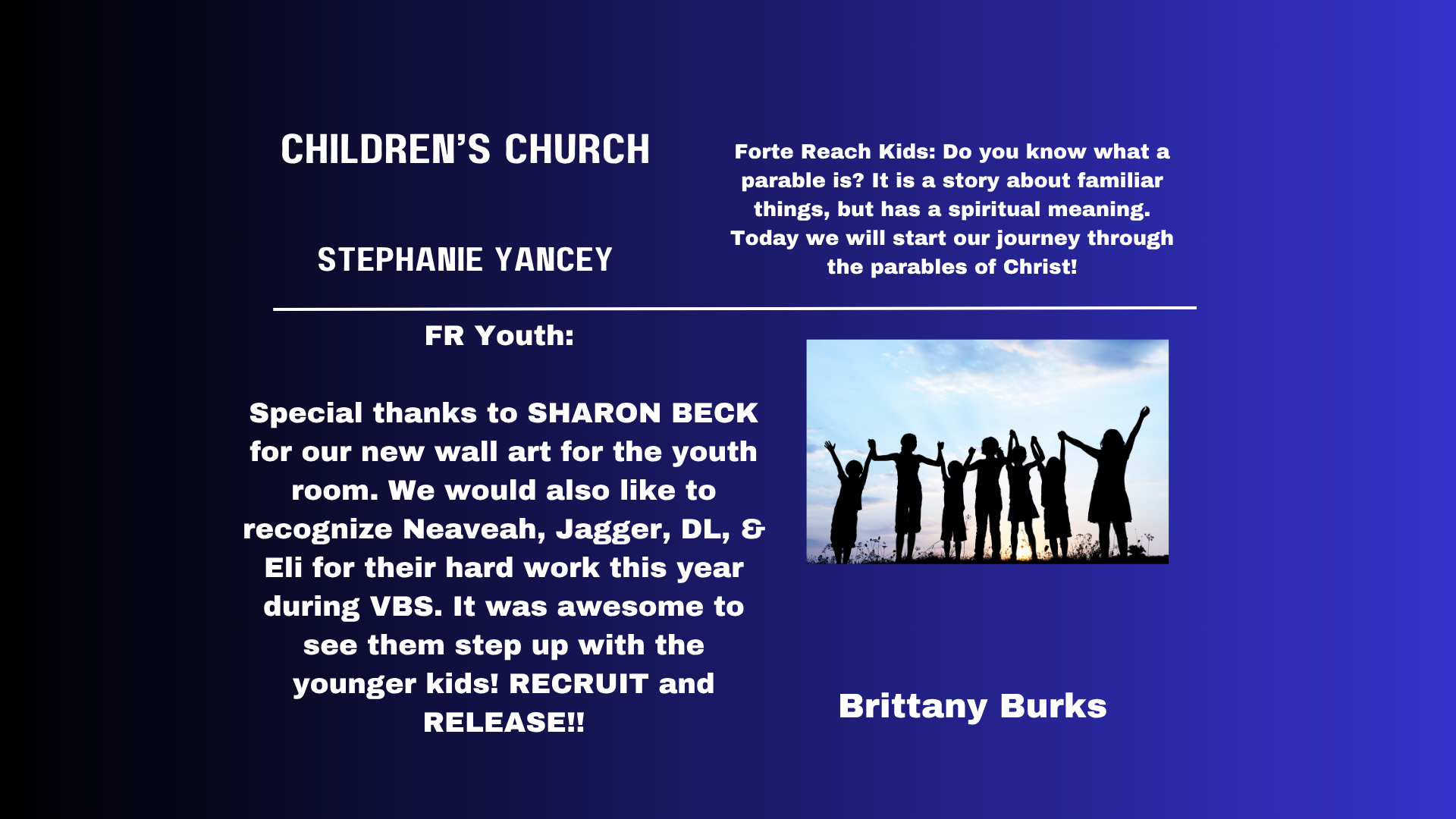 CHILDREN'S CHURCH

STEPHANIE YANCEY

Forte Reach Kids: Do you know what a parable is? It is a story about familiar things, but has a spiritual meaning. Today we will start our journey through the parables of Christ!

FR Youth:

Special thanks to SHARON BECK for our new wall art for the youth room. We would also like to recognize Neaveah, Jagger, DL, & Eli for their hard work this year during VBS. It was awesome to see them step up with the younger kids! RECRUIT and RELEASE!!

Brittany Burks